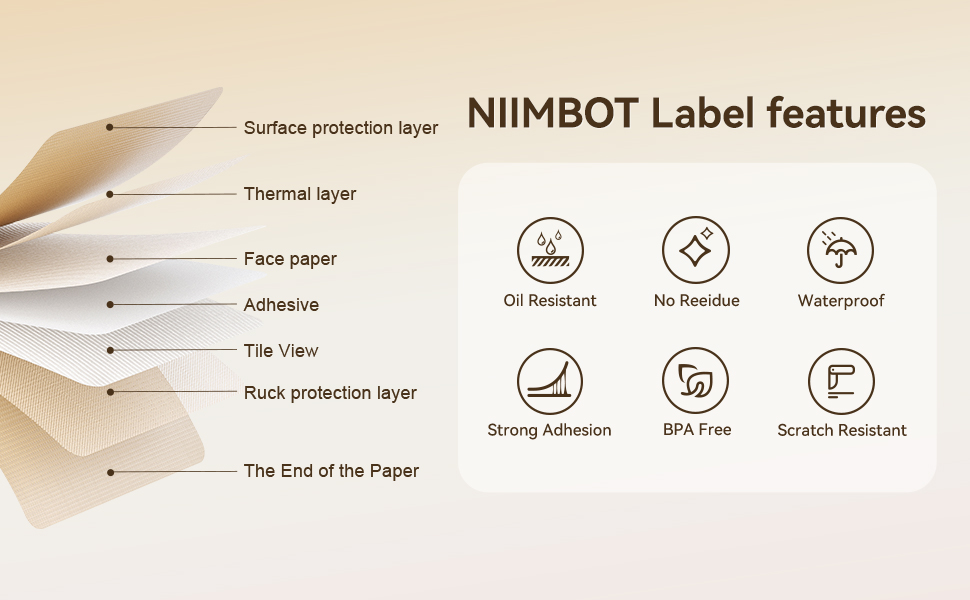 Surface protection layer

Thermal layer

Face paper

Adhesive

Tile View

Ruck protection layer

The End of the Paper

NIIMBOT Label features

Oil Resistant

No Reeidue

Waterproof

Strong Adhesion

BPA Free

Scratch Resistant